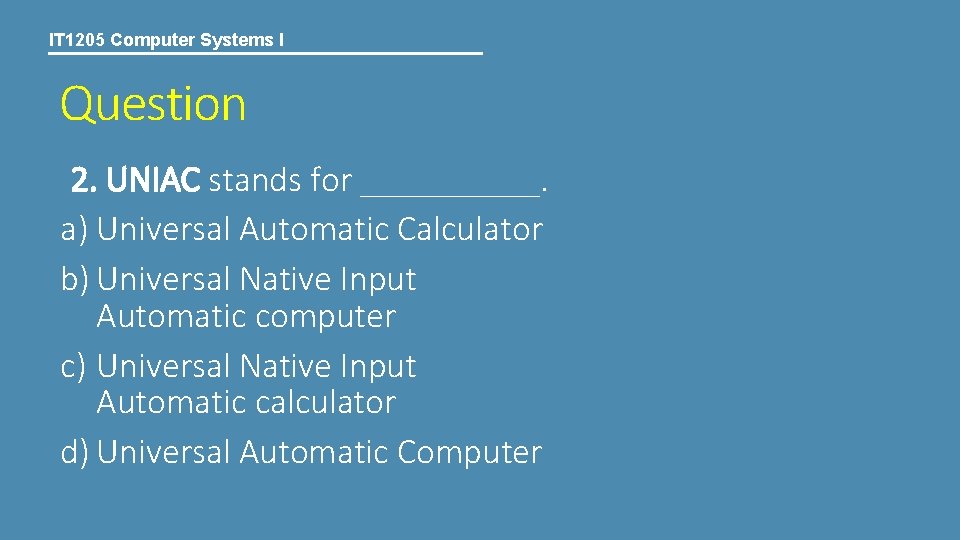 IT1205 Computer Systems I

Question

2. UNIAC stands for ___________.

a) Universal Automatic Calculator

b) Universal Native Input Automatic computer

c) Universal Native Input Automatic calculator

d) Universal Automatic Computer